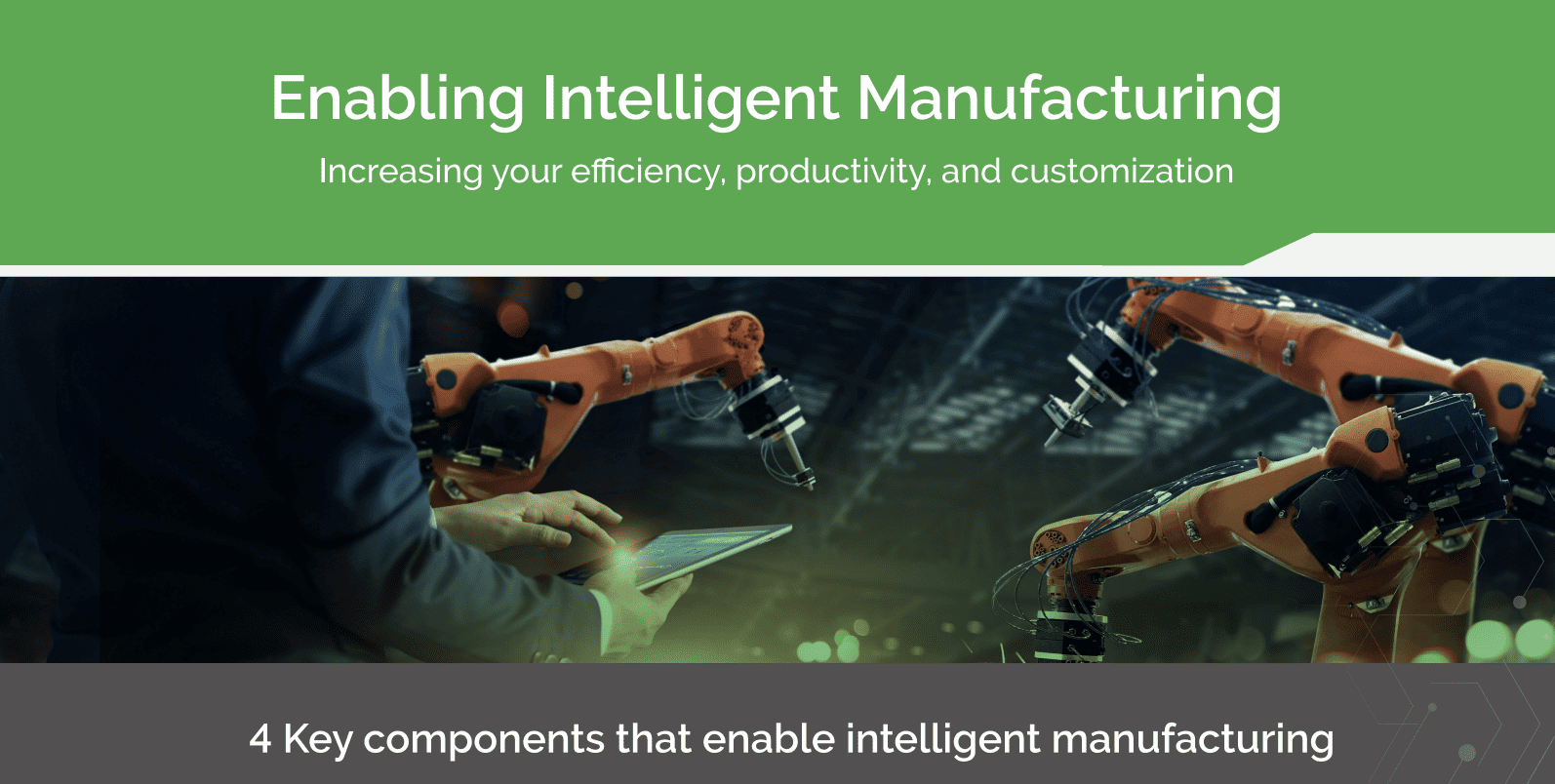 Enabling Intelligent Manufacturing

Increasing your efficiency, productivity, and customization

4 Key components that enable intelligent manufacturing